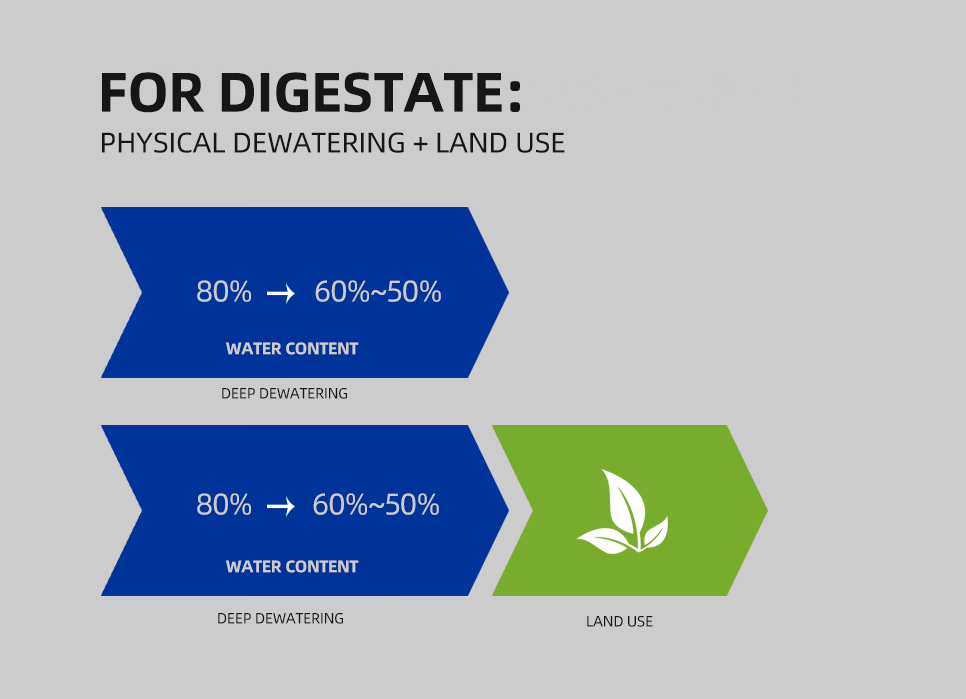 FOR DIGESTATE:
PHYSICAL DEWATERING + LAND USE

80% → 60%~50%
WATER CONTENT

DEEP DEWATERING

80% → 60%~50%
WATER CONTENT

DEEP DEWATERING

LAND USE